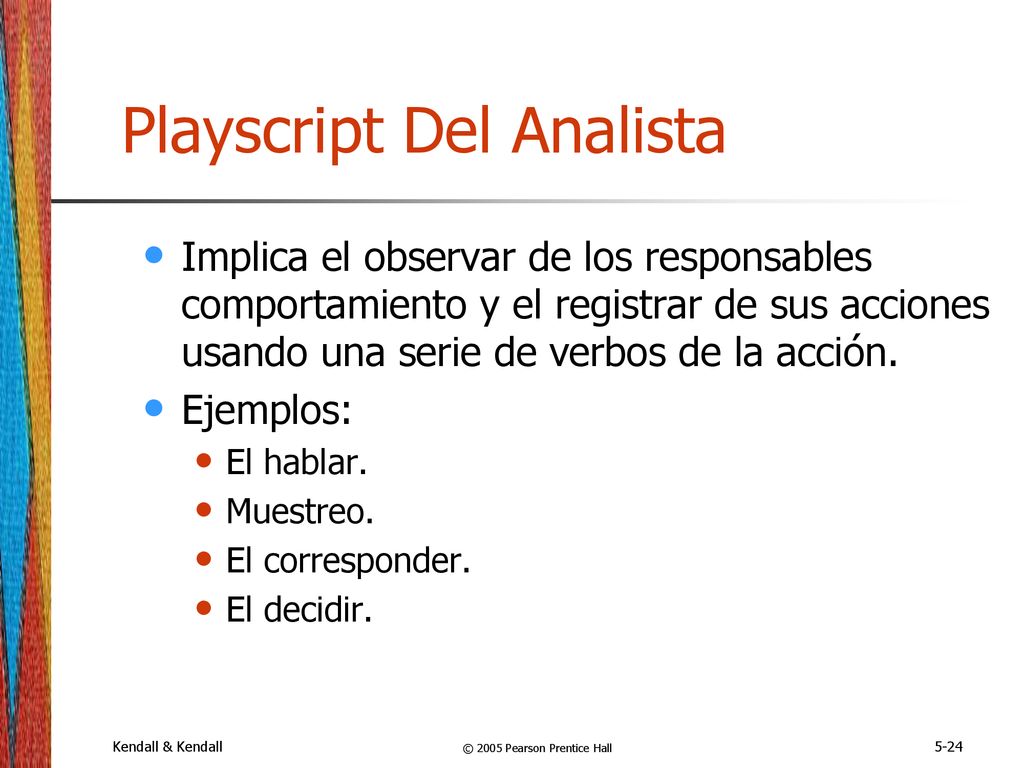 Playscript Del Analista

• Implica el observar de los responsables comportamiento y el registrar de sus acciones usando una serie de verbos de la acción.
• Ejemplos:
  • El hablar.
  • Muestreo.
  • El corresponder.
  • El decidir.

Kendall & Kendall
© 2005 Pearson Prentice Hall
5-24